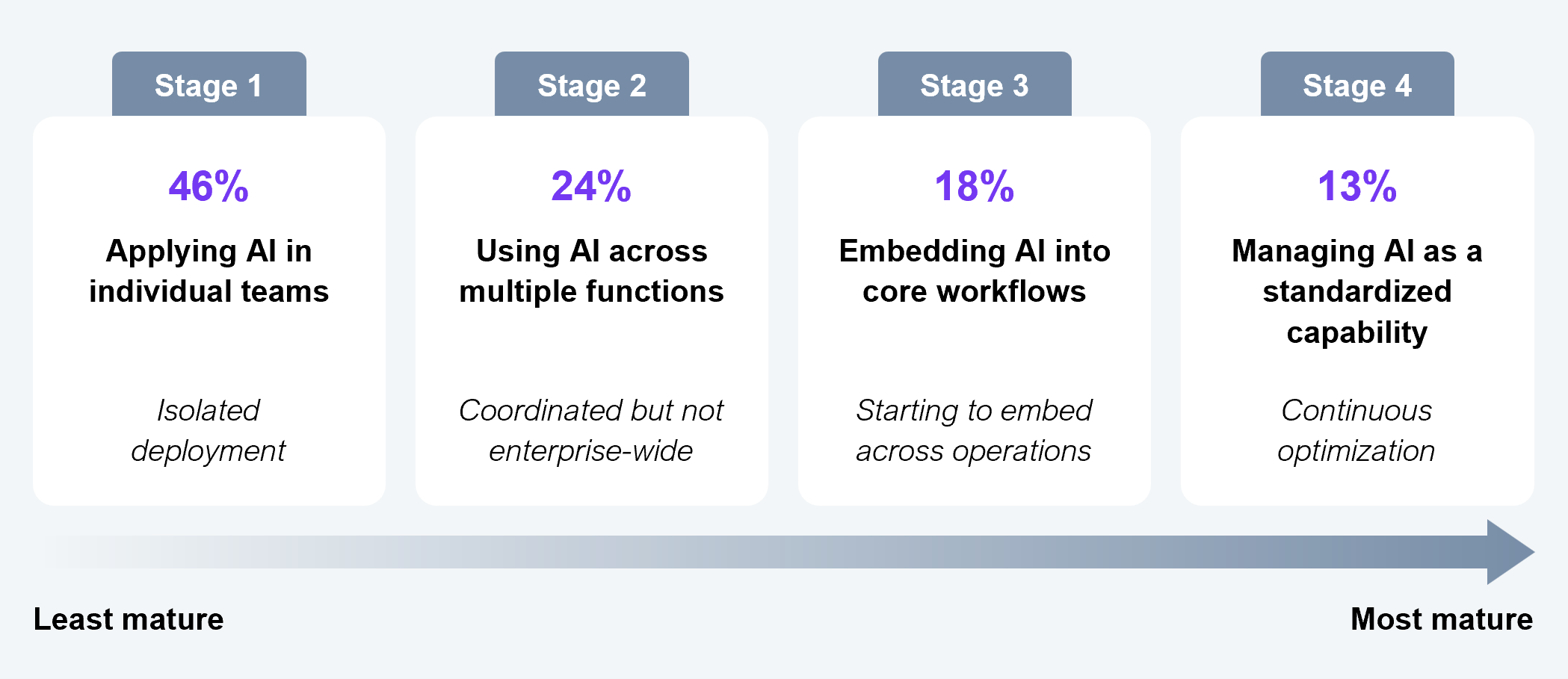 Stage 1

46%

Applying AI in individual teams

Isolated deployment

Stage 2

24%

Using AI across multiple functions

Coordinated but not enterprise-wide

Stage 3

18%

Embedding AI into core workflows

Starting to embed across operations

Stage 4

13%

Managing AI as a standardized capability

Continuous optimization

Least mature

Most mature